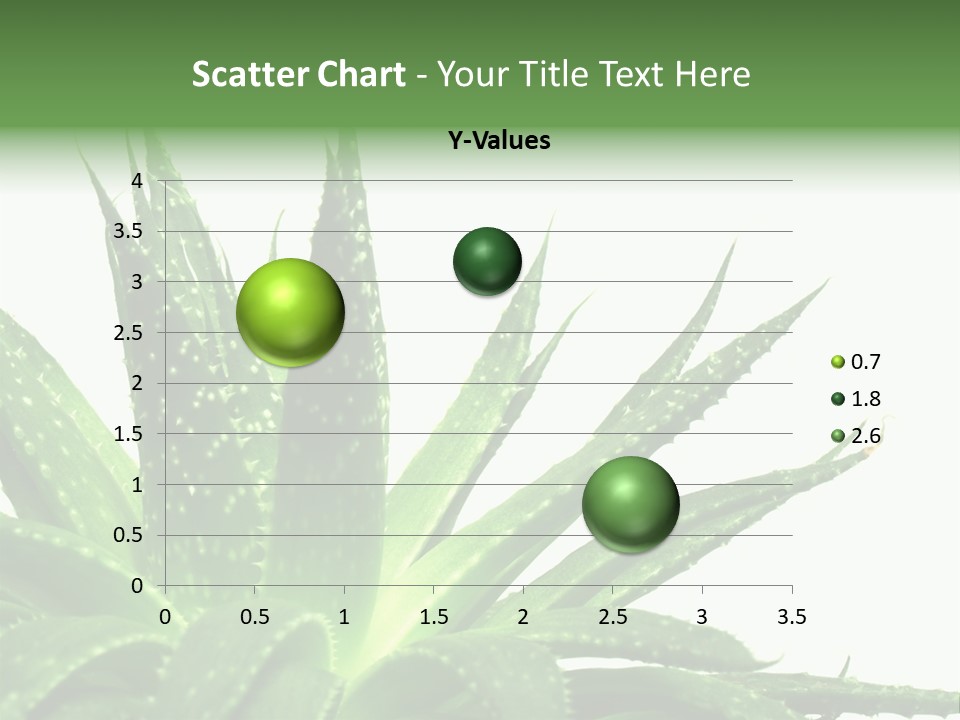 Scatter Chart - Your Title Text Here

Y-Values

4
3.5
3
2.5
2
1.5
1
0.5
0

0 0.5 1 1.5 2 2.5 3 3.5

0.7
1.8
2.6